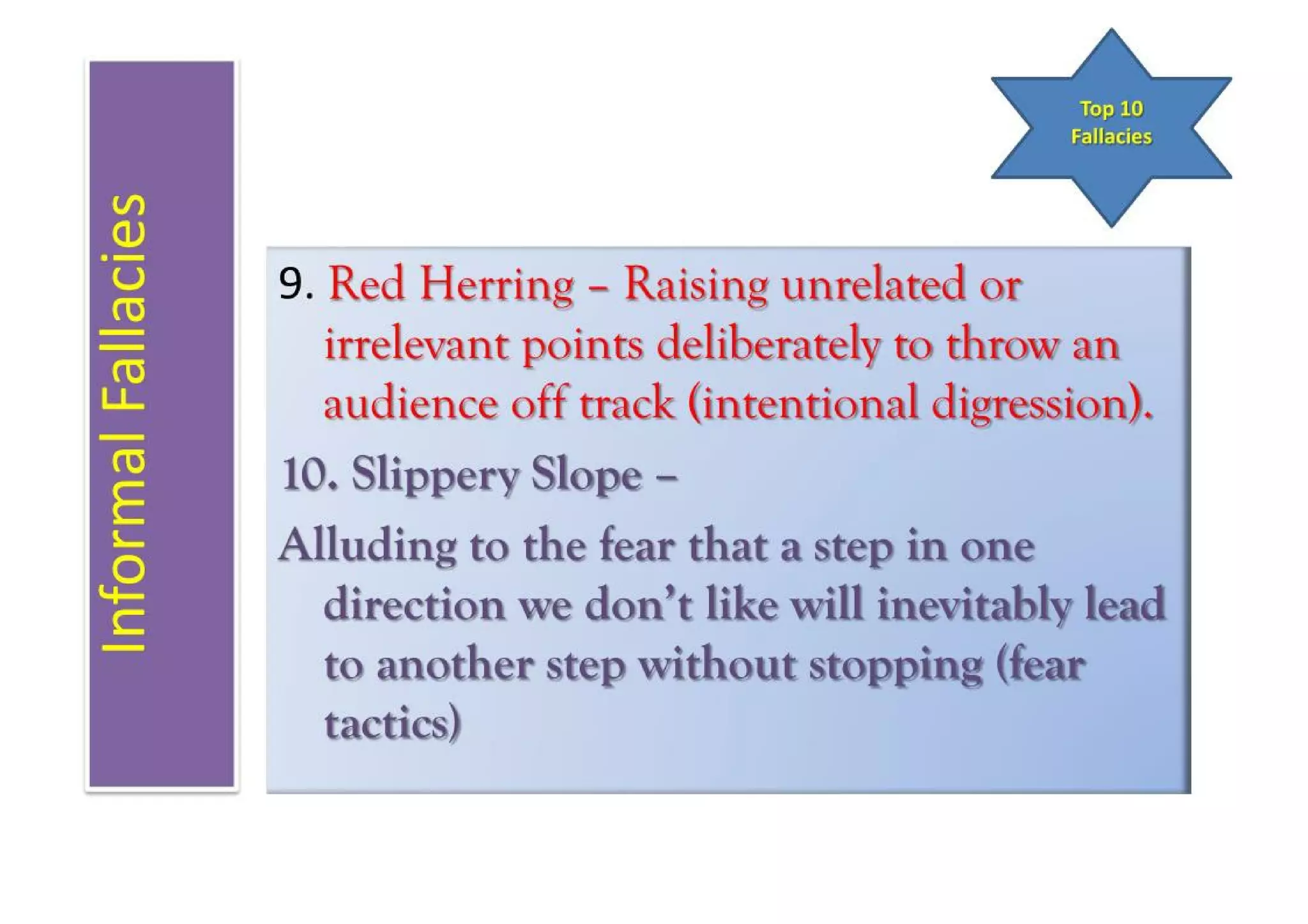 Informal Fallacies

Top 10 Fallacies

9. Red Herring – Raising unrelated or irrelevant points deliberately to throw an audience off track (intentional digression).

10. Slippery Slope –

Alluding to the fear that a step in one direction we don't like will inevitably lead to another step without stopping (fear tactics)